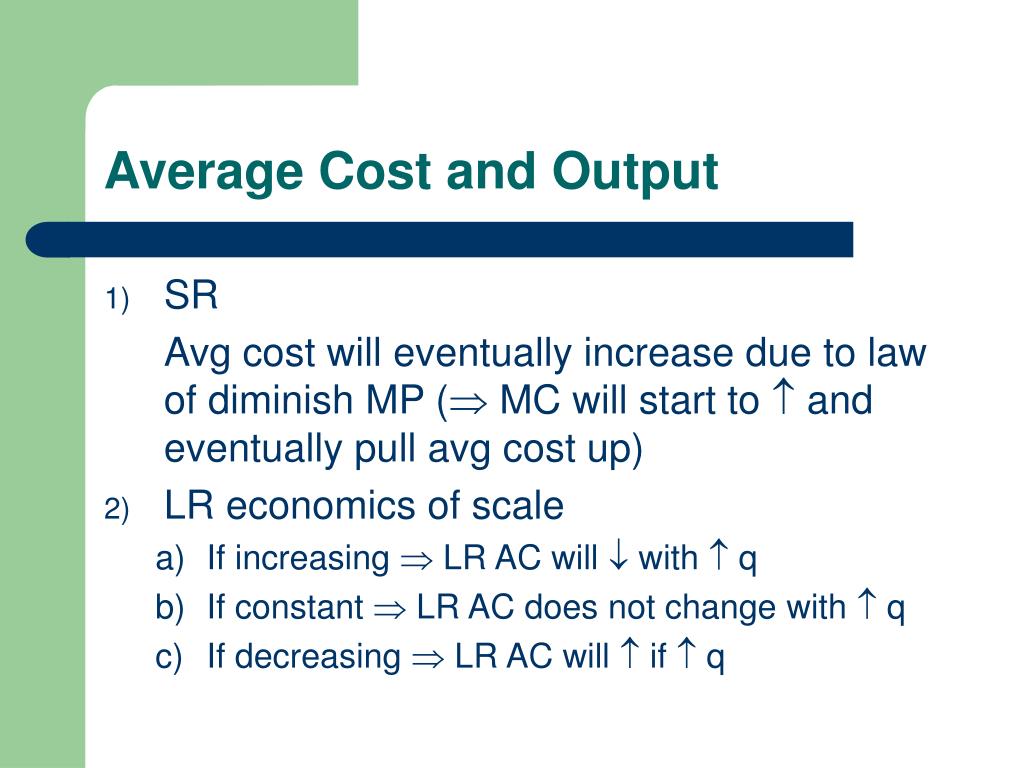 Average Cost and Output

1) SR

Avg cost will eventually increase due to law of diminish MP ($\Rightarrow$ MC will start to $\uparrow$ and eventually pull avg cost up)

2) LR economics of scale

a) If increasing $\Rightarrow$ LR AC will $\downarrow$ with $\uparrow$ q

b) If constant $\Rightarrow$ LR AC does not change with $\uparrow$ q

c) If decreasing $\Rightarrow$ LR AC will $\uparrow$ if $\uparrow$ q